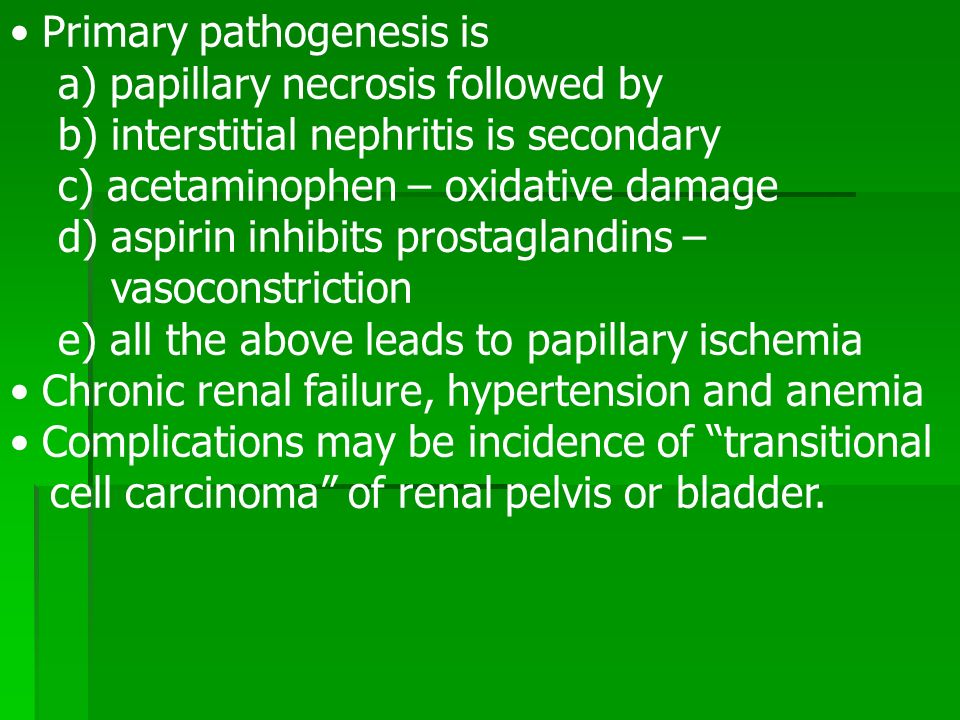 • Primary pathogenesis is
a) papillary necrosis followed by
b) interstitial nephritis is secondary
c) acetaminophen – oxidative damage
d) aspirin inhibits prostaglandins – vasoconstriction
e) all the above leads to papillary ischemia
• Chronic renal failure, hypertension and anemia
• Complications may be incidence of “transitional cell carcinoma” of renal pelvis or bladder.